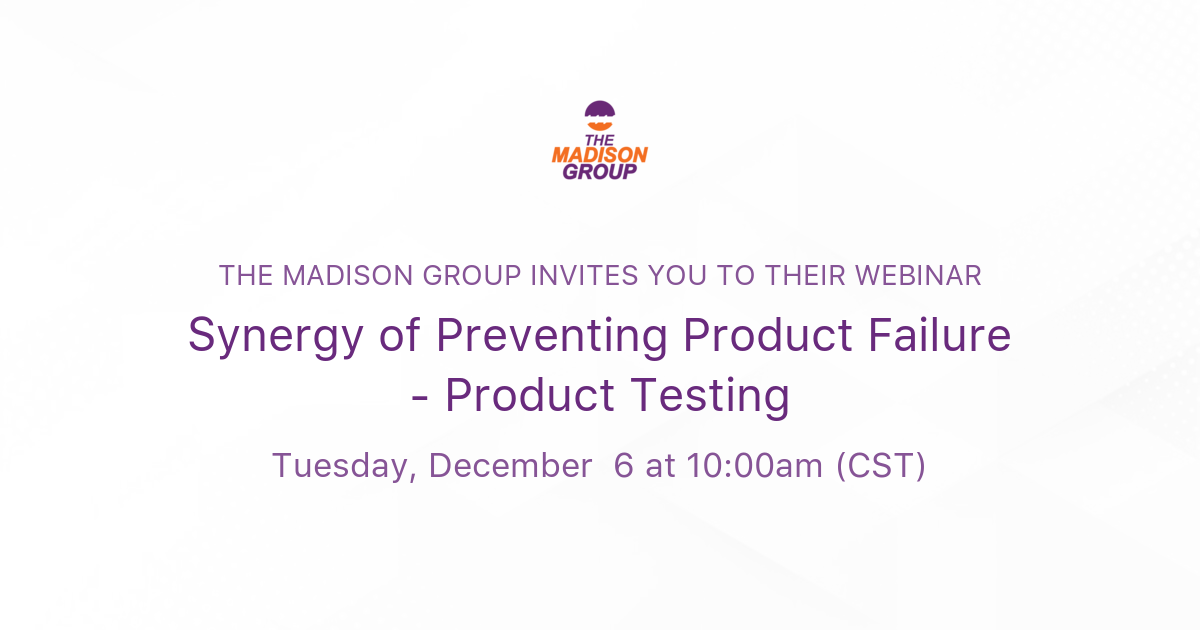 THE MADISON GROUP

THE MADISON GROUP INVITES YOU TO THEIR WEBINAR

Synergy of Preventing Product Failure - Product Testing

Tuesday, December 6 at 10:00am (CST)